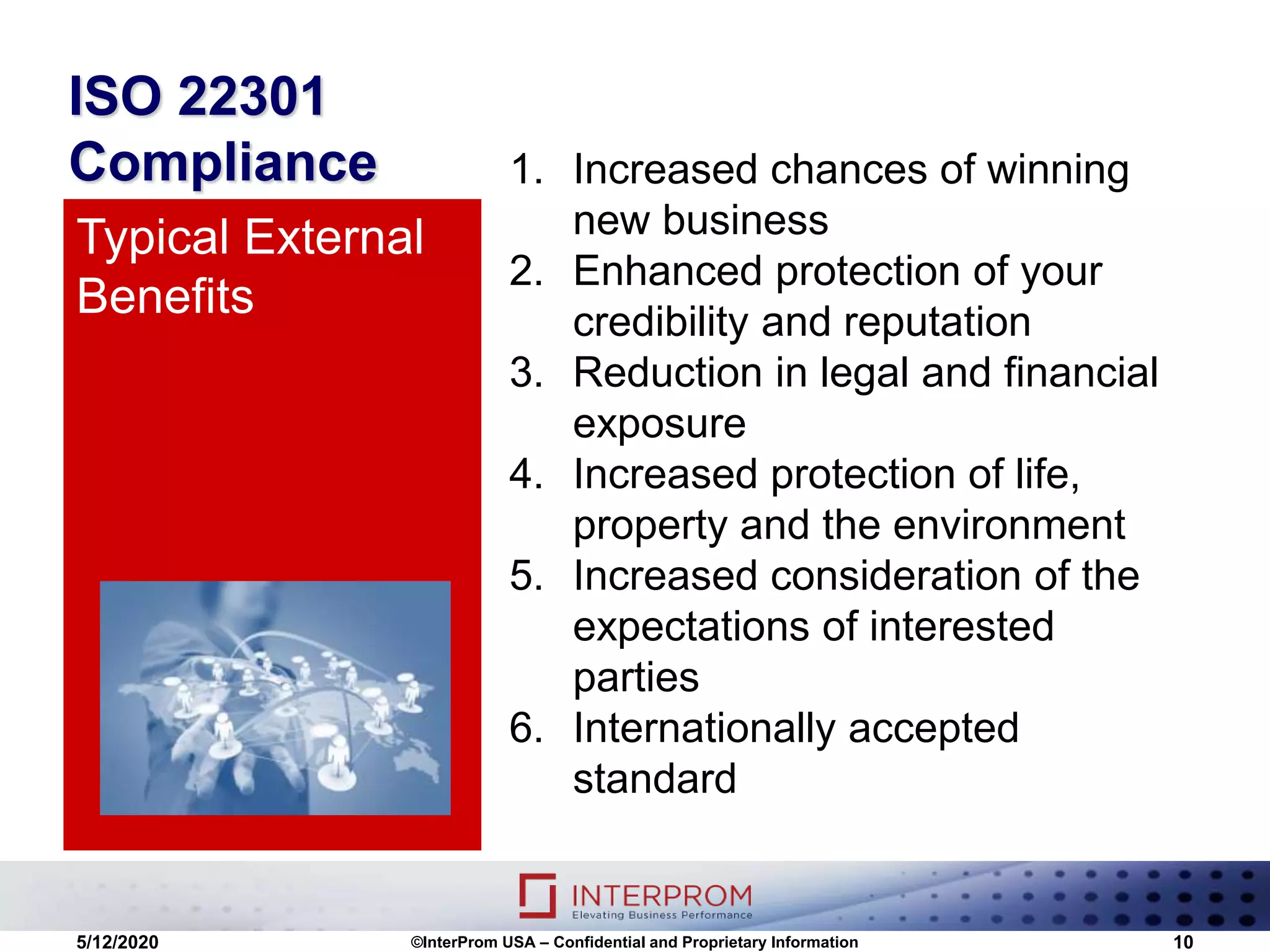 ISO 22301 Compliance

Typical External Benefits

1. Increased chances of winning new business
2. Enhanced protection of your credibility and reputation
3. Reduction in legal and financial exposure
4. Increased protection of life, property and the environment
5. Increased consideration of the expectations of interested parties
6. Internationally accepted standard

INTERPROM
Elevating Business Performance

5/12/2020 ©InterProm USA – Confidential and Proprietary Information 10